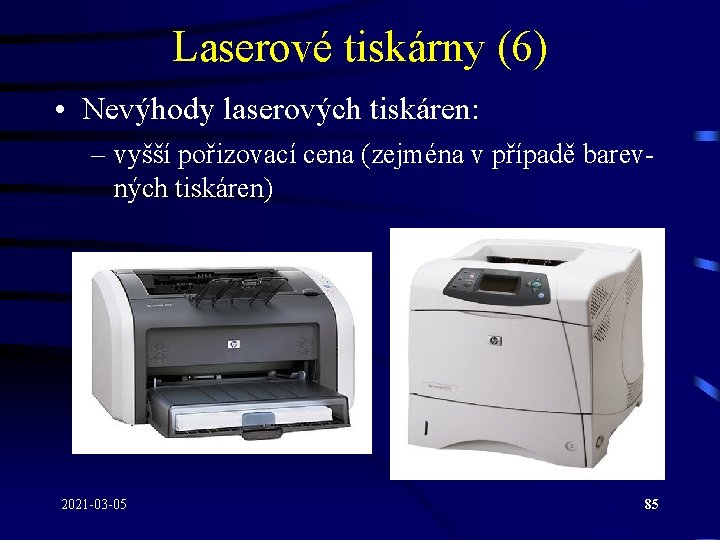 Laserové tiskárny (6)

• Nevýhody laserových tiskáren:

– vyšší pořizovací cena (zejména v případě barevných tiskáren)

2021-03-05

85